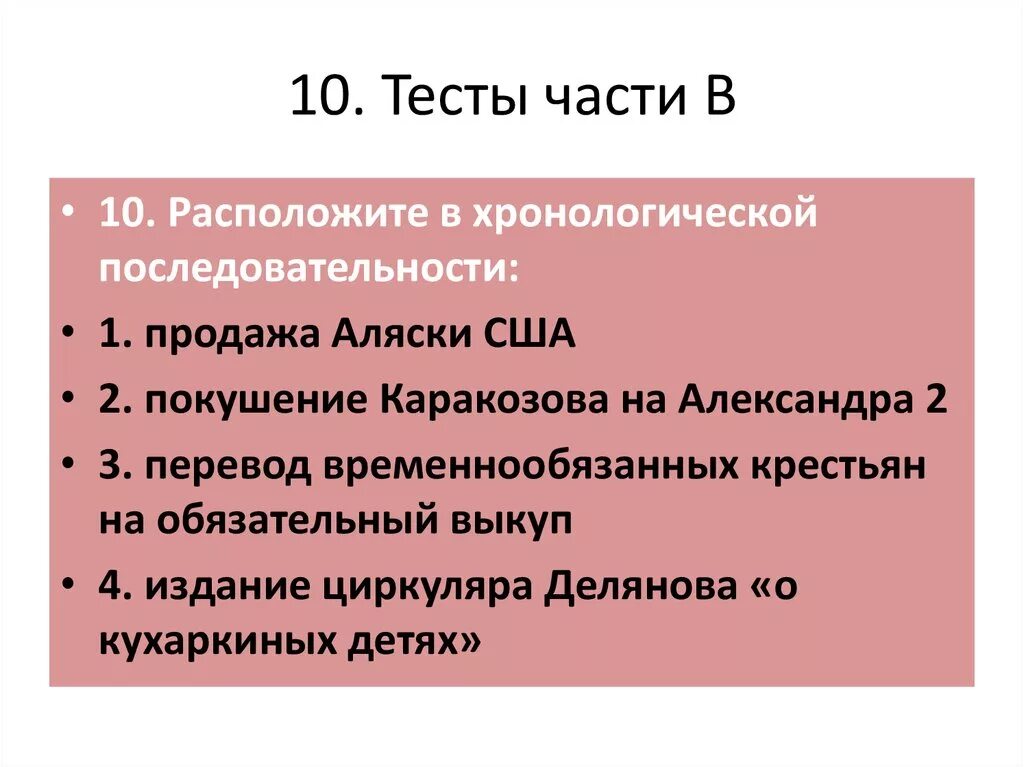 10. Тесты части В

• 10. Расположите в хронологической последовательности:
• 1. продажа Аляски США
• 2. покушение Каракозова на Александра 2
• 3. перевод временнообязанных крестьян на обязательный выкуп
• 4. издание циркуляра Делянова «о кухаркиных детях»